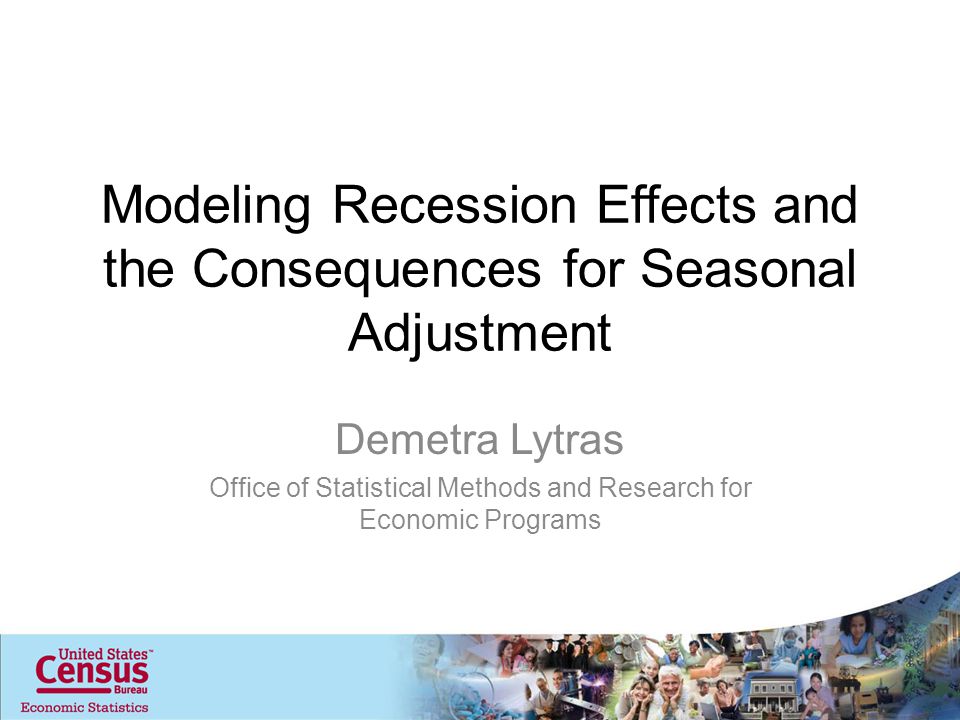 Modeling Recession Effects and the Consequences for Seasonal Adjustment

Demetra Lytras

Office of Statistical Methods and Research for Economic Programs

United States™
Census
Bureau
Economic Statistics